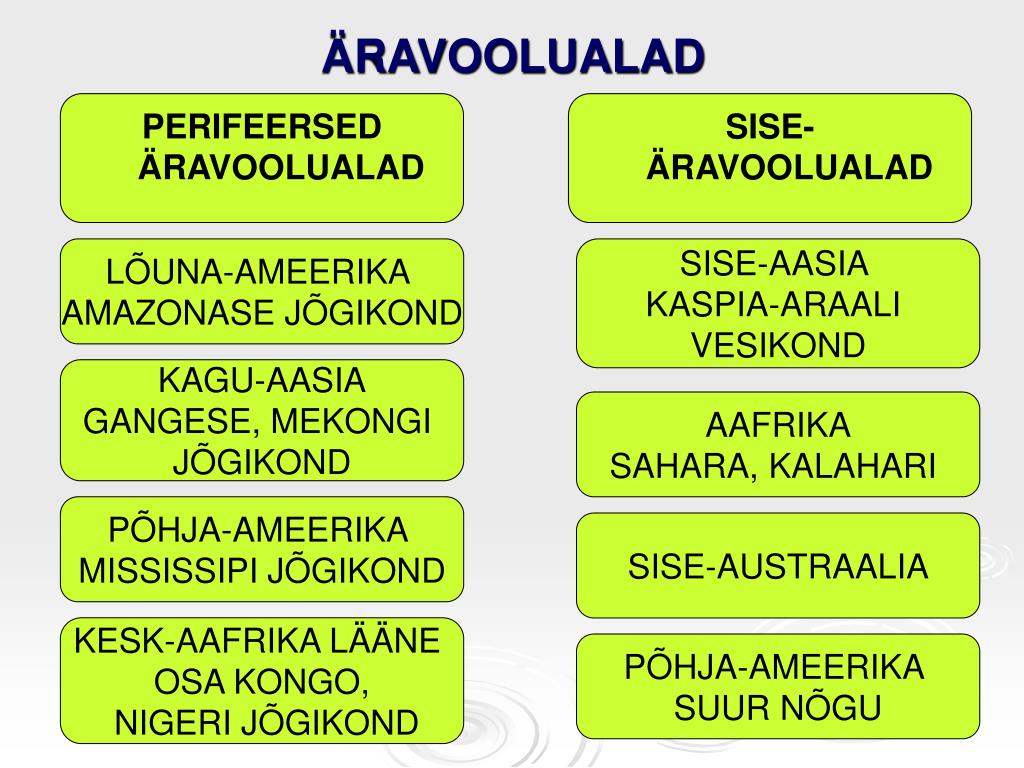 ÄRAVOOLUALAD

PERIFEERSED ÄRAVOOLUALAD

LÕUNA-AMEERIKA AMAZONASE JÕGIKOND

KAGU-AASIA GANGESE, MEKONGI JÕGIKOND

PÕHJA-AMEERIKA MISSISSIPI JÕGIKOND

KESK-AAFRIKA LÄÄNE OSA KONGO, NIGERI JÕGIKOND

SISE-ÄRAVOOLUALAD

SISE-AASIA KASPIA-ARAALI VESIKOND

AAFRIKA SAHARA, KALAHARI

SISE-AUSTRAALIA

PÕHJA-AMEERIKA SUUR NÕGU